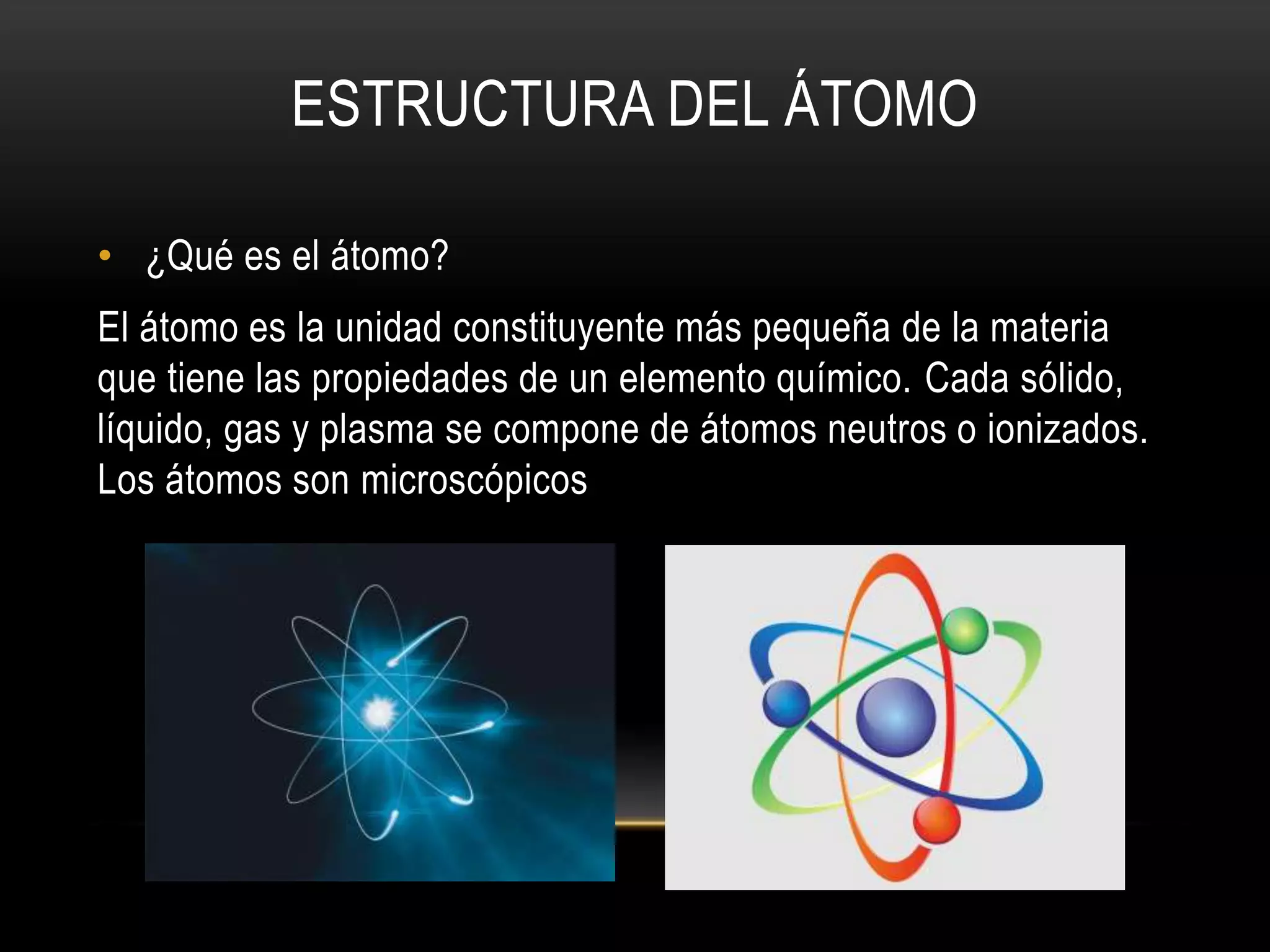 ESTRUCTURA DEL ÁTOMO

• ¿Qué es el átomo?

El átomo es la unidad constituyente más pequeña de la materia que tiene las propiedades de un elemento químico. Cada sólido, líquido, gas y plasma se compone de átomos neutros o ionizados. Los átomos son microscópicos